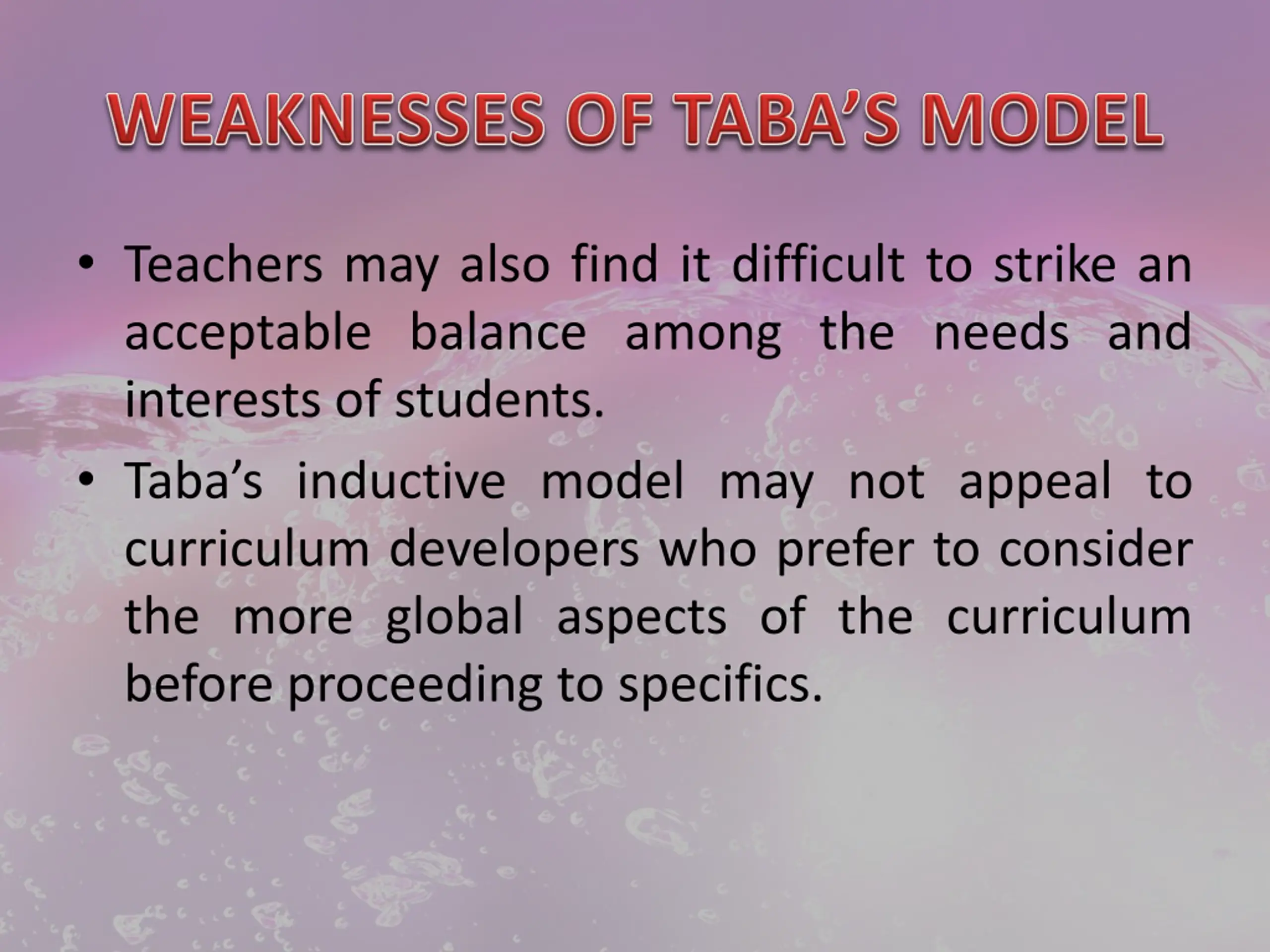 WEAKNESSES OF TABA’S MODEL

• Teachers may also find it difficult to strike an acceptable balance among the needs and interests of students.

• Taba’s inductive model may not appeal to curriculum developers who prefer to consider the more global aspects of the curriculum before proceeding to specifics.